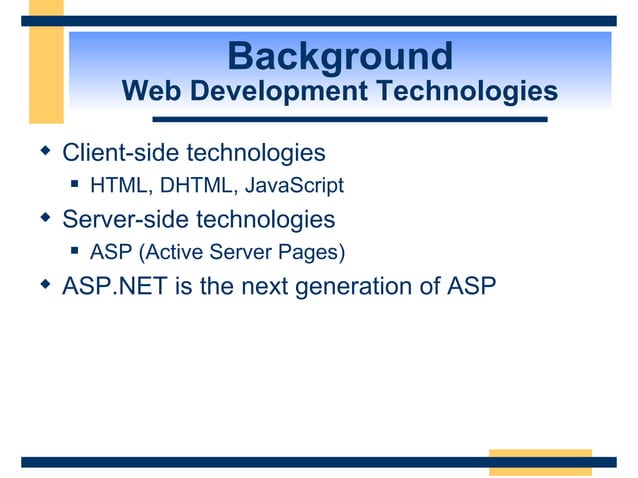 Background
Web Development Technologies

- Client-side technologies
  - HTML, DHTML, JavaScript
- Server-side technologies
  - ASP (Active Server Pages)
- ASP.NET is the next generation of ASP